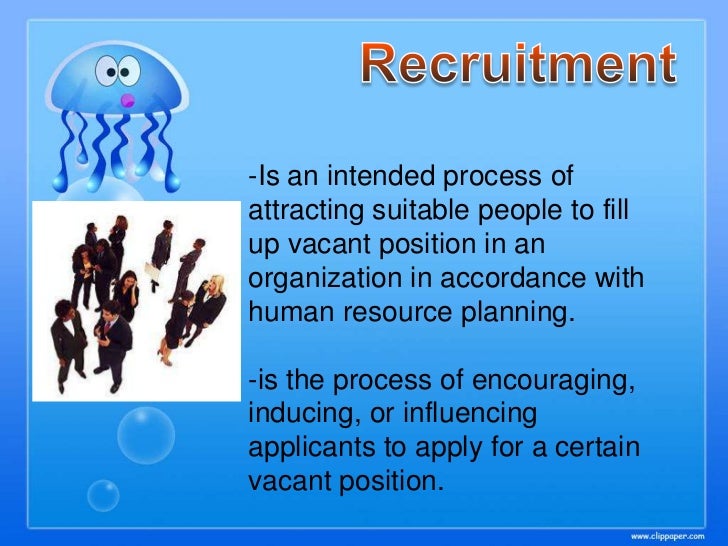 Recruitment

-Is an intended process of attracting suitable people to fill up vacant position in an organization in accordance with human resource planning.

-is the process of encouraging, inducing, or influencing applicants to apply for a certain vacant position.

www.clippaper.com